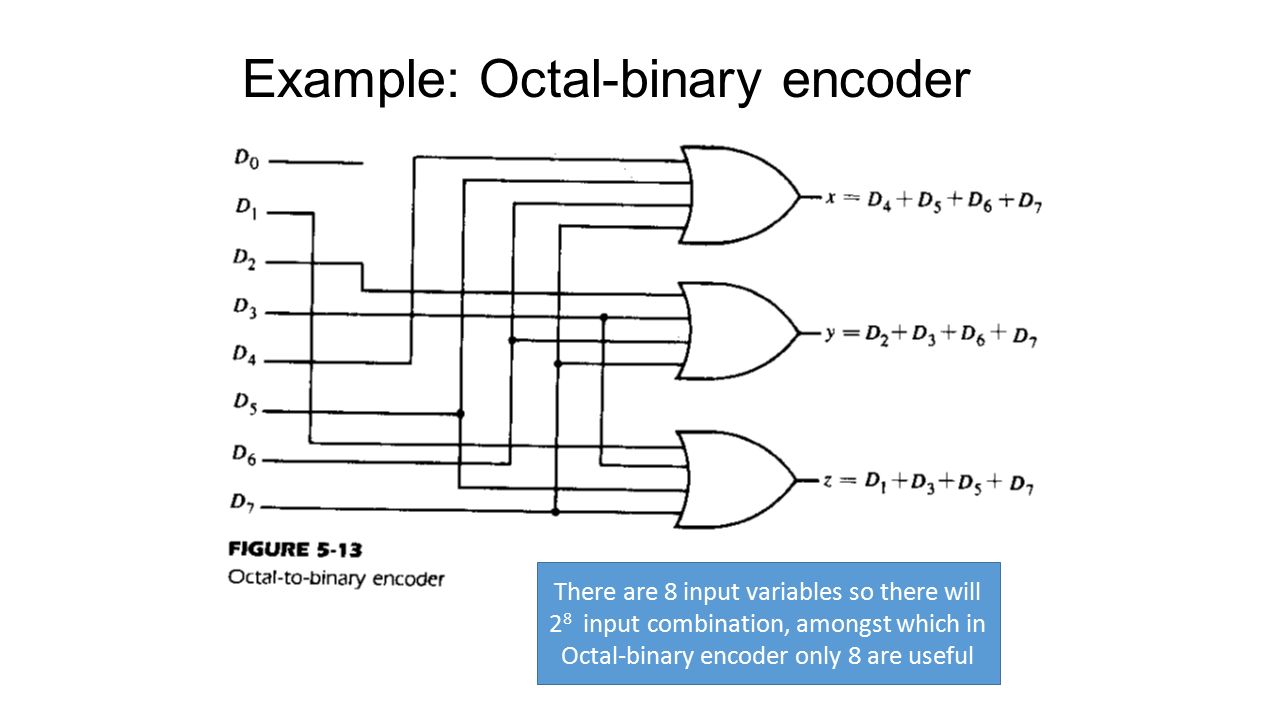 Example: Octal-binary encoder

$D_0$
$D_1$
$D_2$
$D_3$
$D_4$
$D_5$
$D_6$
$D_7$

$x = D_4 + D_5 + D_6 + D_7$

$y = D_2 + D_3 + D_6 + D_7$

$z = D_1 + D_3 + D_5 + D_7$

FIGURE 5-13
Octal-to-binary encoder

There are 8 input variables so there will $2^8$ input combination, amongst which in Octal-binary encoder only 8 are useful